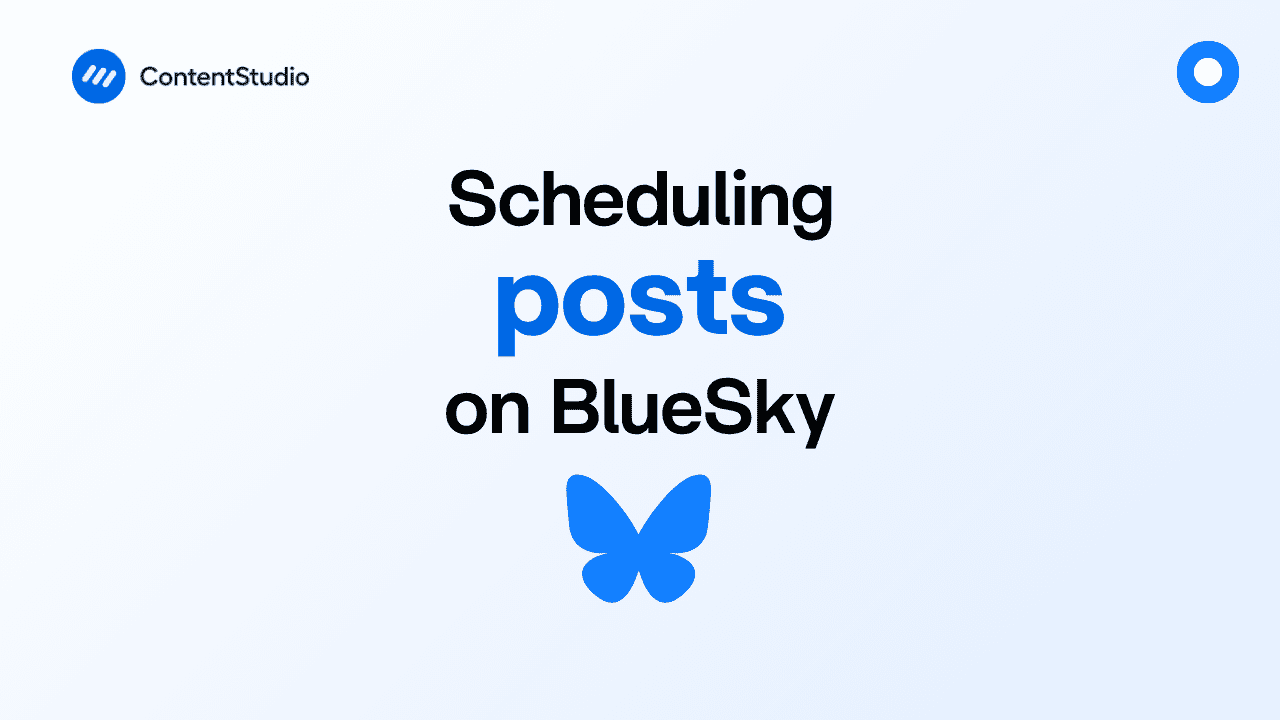 ContentStudio

Scheduling
posts
on BlueSky